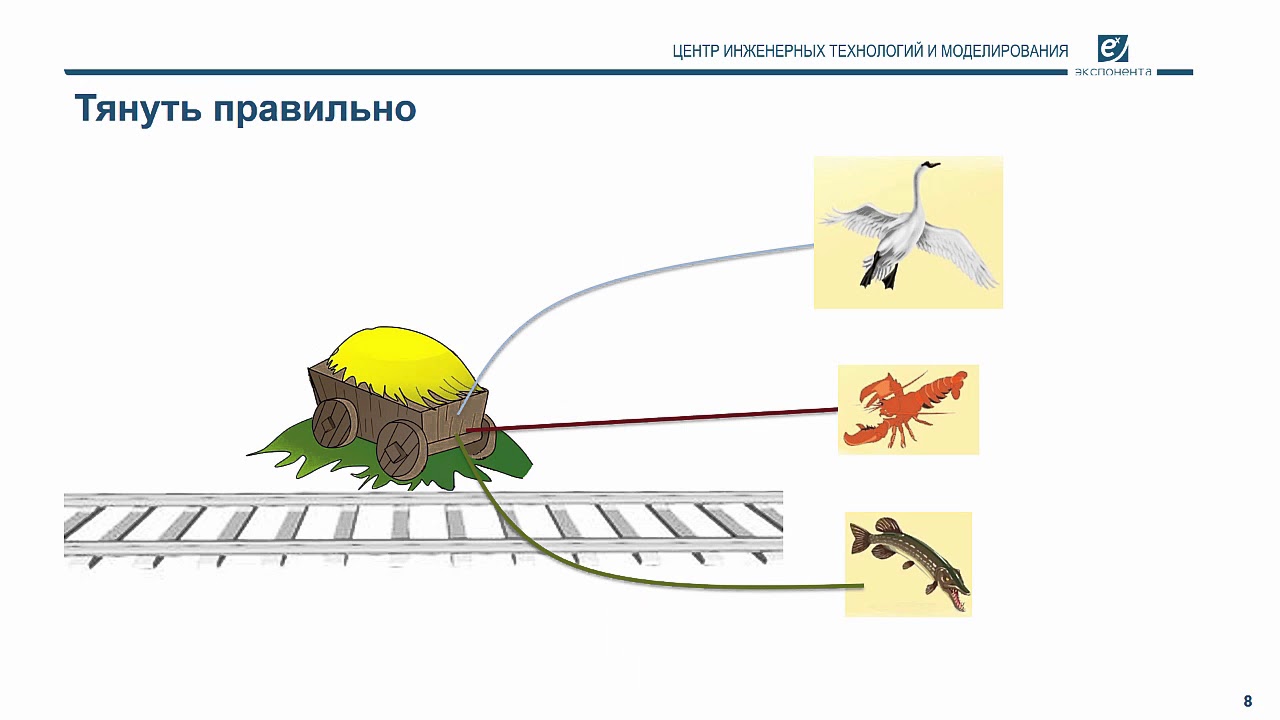 ЦЕНТР ИНЖЕНЕРНЫХ ТЕХНОЛОГИЙ И МОДЕЛИРОВАНИЯ

экспонента

Тянуть правильно

8